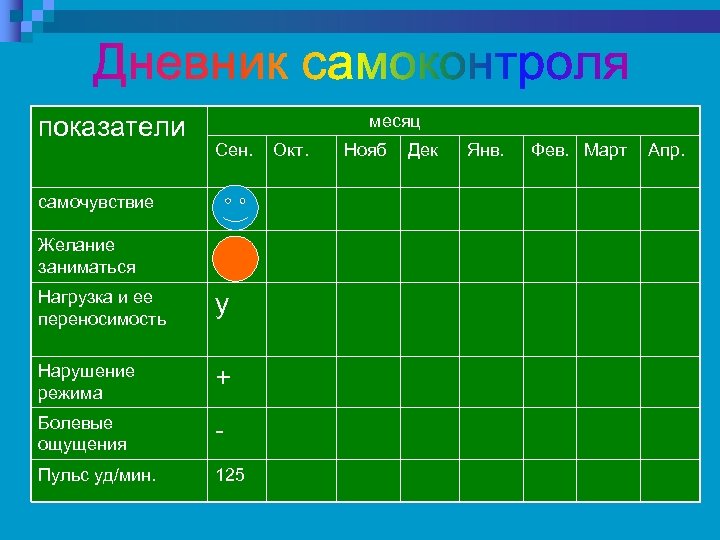 Дневник самоконтроля

| показатели | месяц | | | | | | | |
|---|---|---|---|---|---|---|---|---|
| | Сен. | Окт. | Нояб | Дек | Янв. | Фев. | Март | Апр. |
| самочувствие | | | | | | | | |
| Желание заниматься | | | | | | | | |
| Нагрузка и ее переносимость | У | | | | | | | |
| Нарушение режима | + | | | | | | | |
| Болевые ощущения | - | | | | | | | |
| Пульс уд/мин. | 125 | | | | | | | |